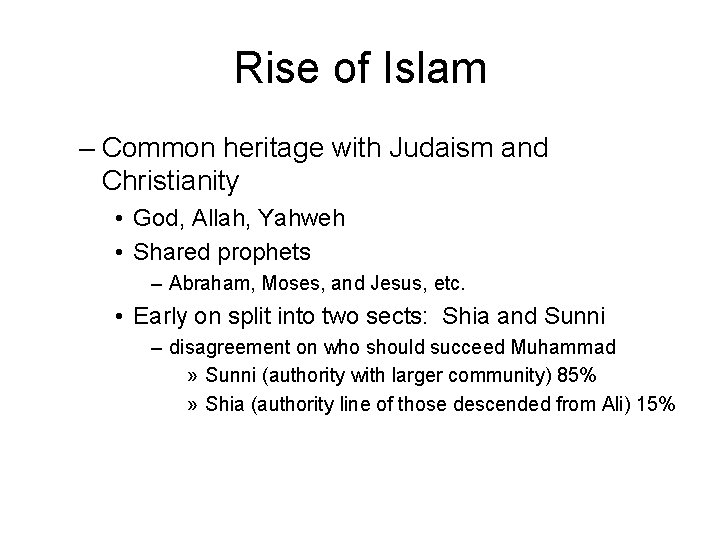 Rise of Islam

– Common heritage with Judaism and Christianity

• God, Allah, Yahweh

• Shared prophets

– Abraham, Moses, and Jesus, etc.

• Early on split into two sects: Shia and Sunni

– disagreement on who should succeed Muhammad

» Sunni (authority with larger community) 85%

» Shia (authority line of those descended from Ali) 15%